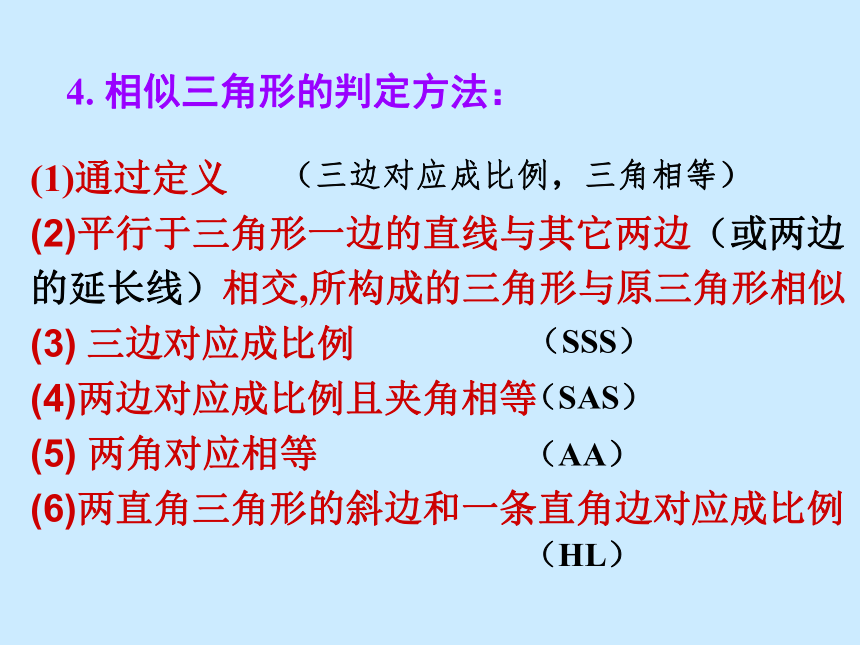 4. 相似三角形的判定方法：

(1)通过定义　（三边对应成比例，三角相等）

(2)平行于三角形一边的直线与其它两边（或两边的延长线）相交,所构成的三角形与原三角形相似

(3) 三边对应成比例　（SSS）

(4)两边对应成比例且夹角相等（SAS）

(5) 两角对应相等　（AA）

(6)两直角三角形的斜边和一条直角边对应成比例　（HL）